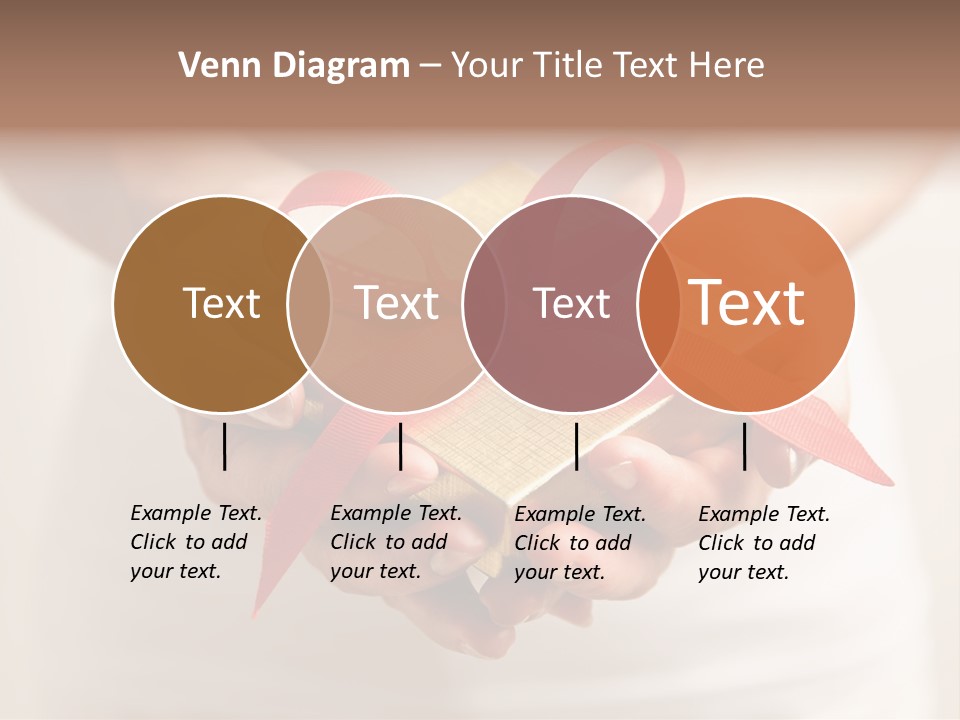 Venn Diagram – Your Title Text Here

Text

Text

Text

Text

Example Text. Click to add your text.

Example Text. Click to add your text.

Example Text. Click to add your text.

Example Text. Click to add your text.